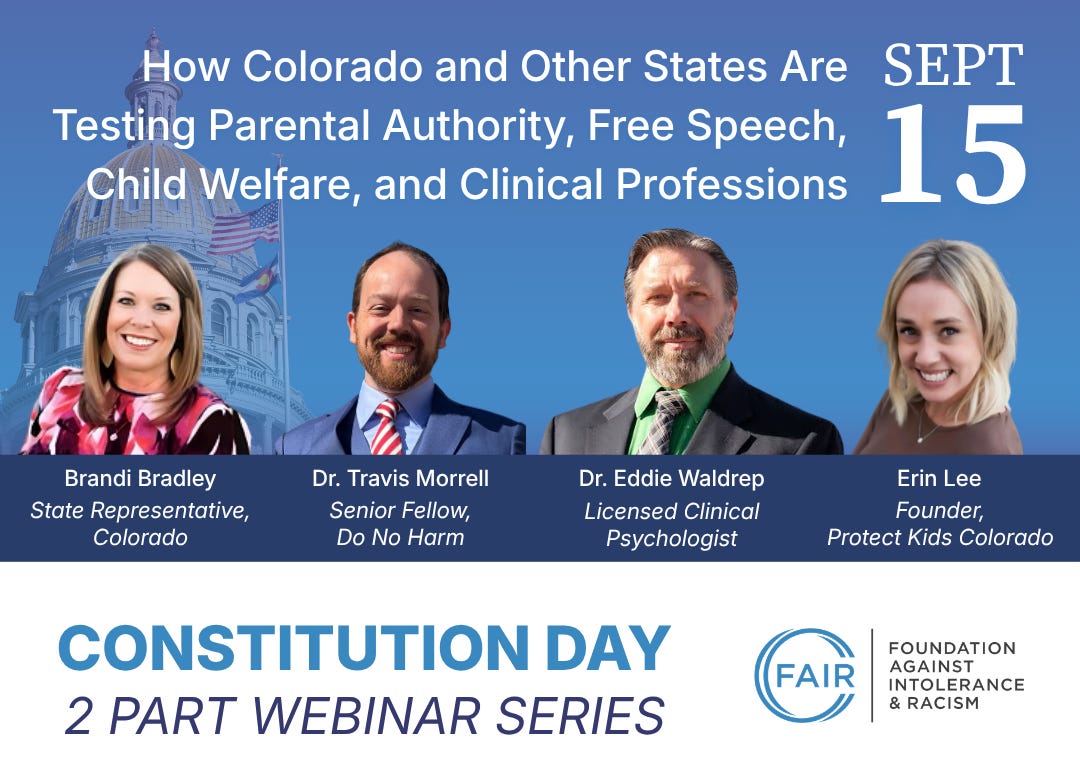 How Colorado and Other States Are Testing Parental Authority, Free Speech, Child Welfare, and Clinical Professions

SEPT 15

Brandi Bradley
State Representative, Colorado

Dr. Travis Morrell
Senior Fellow, Do No Harm

Dr. Eddie Waldrep
Licensed Clinical Psychologist

Erin Lee
Founder, Protect Kids Colorado

CONSTITUTION DAY
2 PART WEBINAR SERIES

FAIR
FOUNDATION AGAINST INTOLERANCE & RACISM